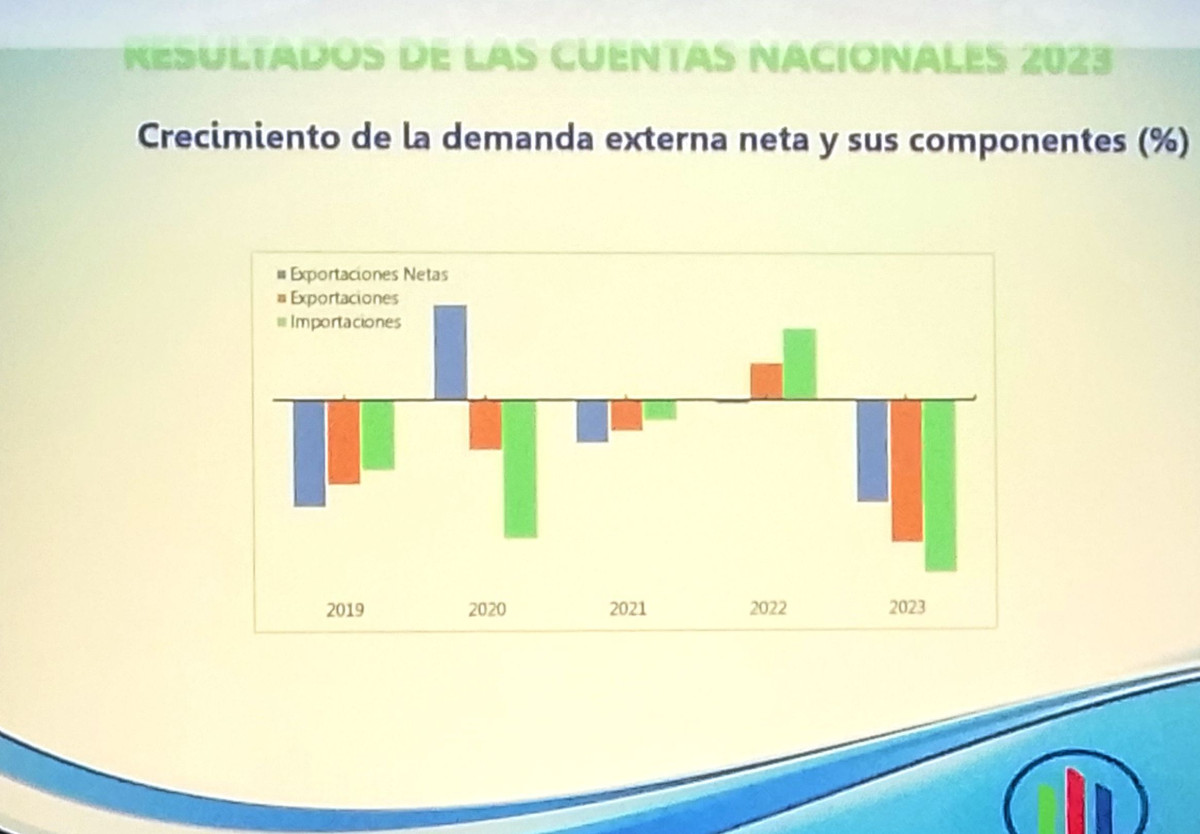 RESULTADOS DE LAS CUENTAS NACIONALES 2023

Crecimiento de la demanda externa neta y sus componentes (%)

Exportaciones Netas
Exportaciones
Importaciones

2019
2020
2021
2022
2023